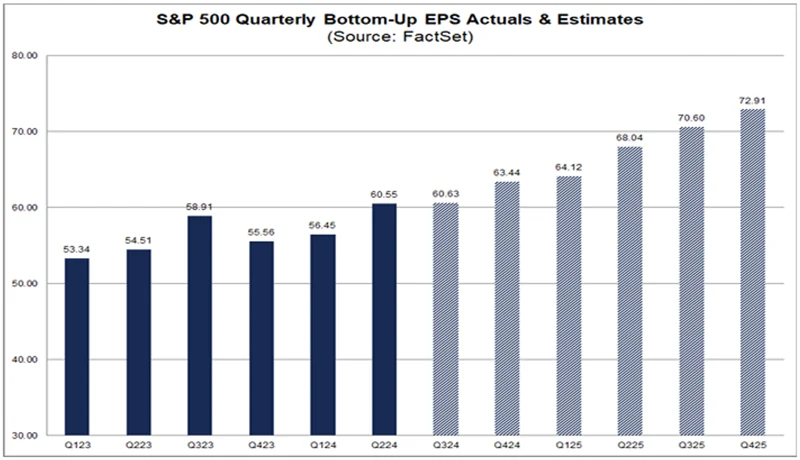 S&P 500 Quarterly Bottom-Up EPS Actuals & Estimates
(Source: FactSet)

80.00
70.00
60.00
50.00
40.00
30.00

53.34
54.51
58.91
55.56
56.45
60.55
60.63
63.44
64.12
68.04
70.60
72.91

Q123
Q223
Q323
Q423
Q124
Q224
Q324
Q424
Q125
Q225
Q325
Q425